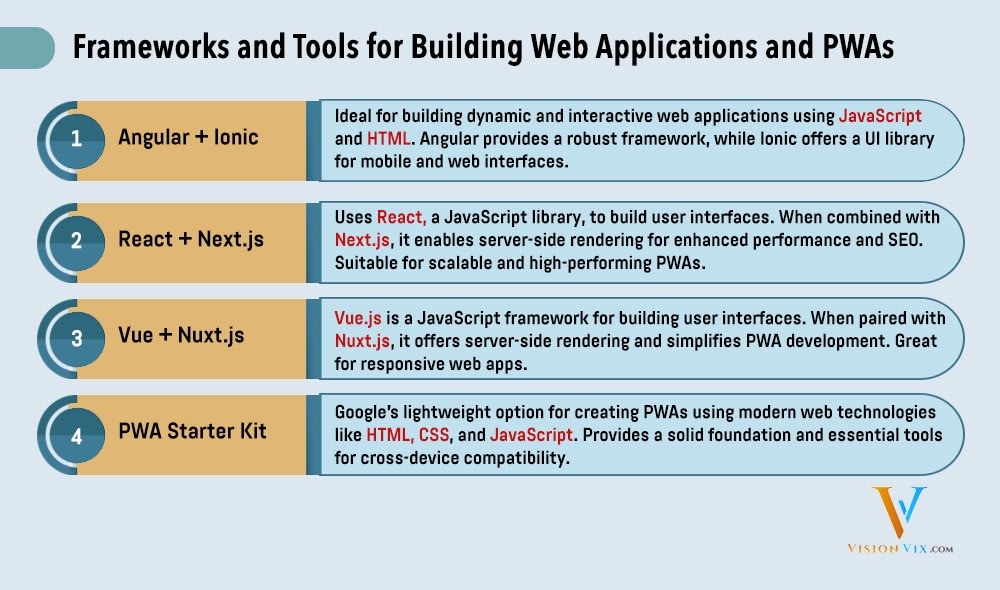 Frameworks and Tools for Building Web Applications and PWAs

1 Angular + Ionic

Ideal for building dynamic and interactive web applications using JavaScript and HTML. Angular provides a robust framework, while Ionic offers a UI library for mobile and web interfaces.

2 React + Next.js

Uses React, a JavaScript library, to build user interfaces. When combined with Next.js, it enables server-side rendering for enhanced performance and SEO. Suitable for scalable and high-performing PWAs.

3 Vue + Nuxt.js

Vue.js is a JavaScript framework for building user interfaces. When paired with Nuxt.js, it offers server-side rendering and simplifies PWA development. Great for responsive web apps.

4 PWA Starter Kit

Google's lightweight option for creating PWAs using modern web technologies like HTML, CSS, and JavaScript. Provides a solid foundation and essential tools for cross-device compatibility.

VISION VIX.COM